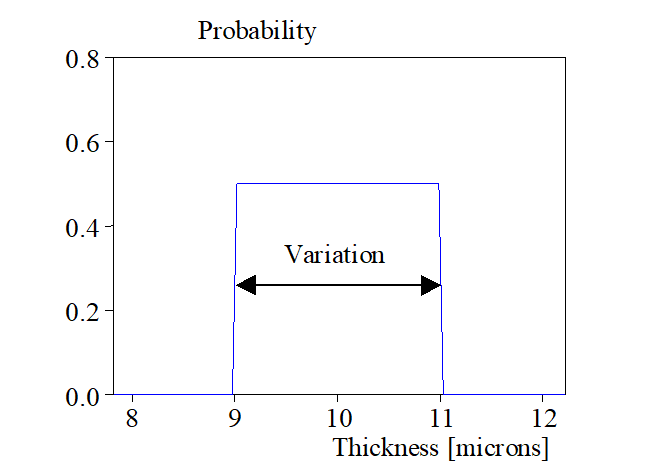 Probability

0.8
0.6
0.4
0.2
0.0

Variation

8
9
10
11
12

Thickness [microns]